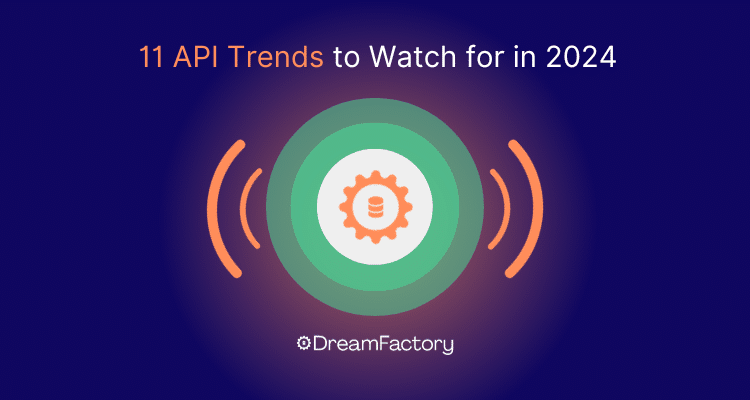 11 API Trends to Watch for in 2024

DreamFactory